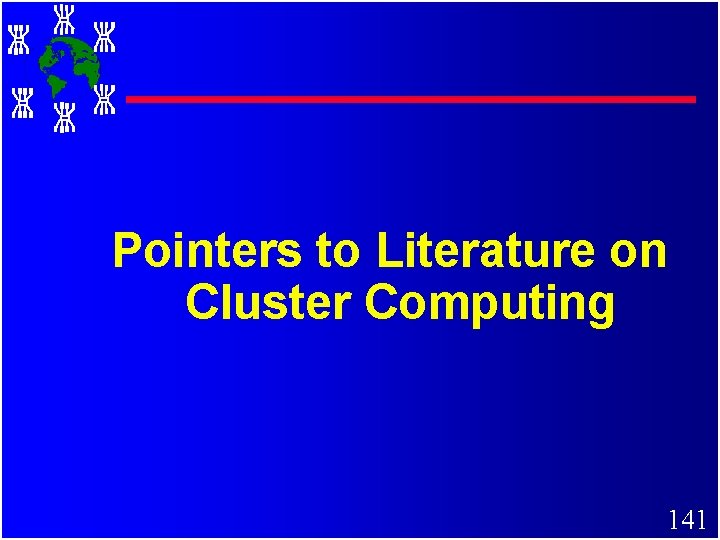 Pointers to Literature on Cluster Computing

141